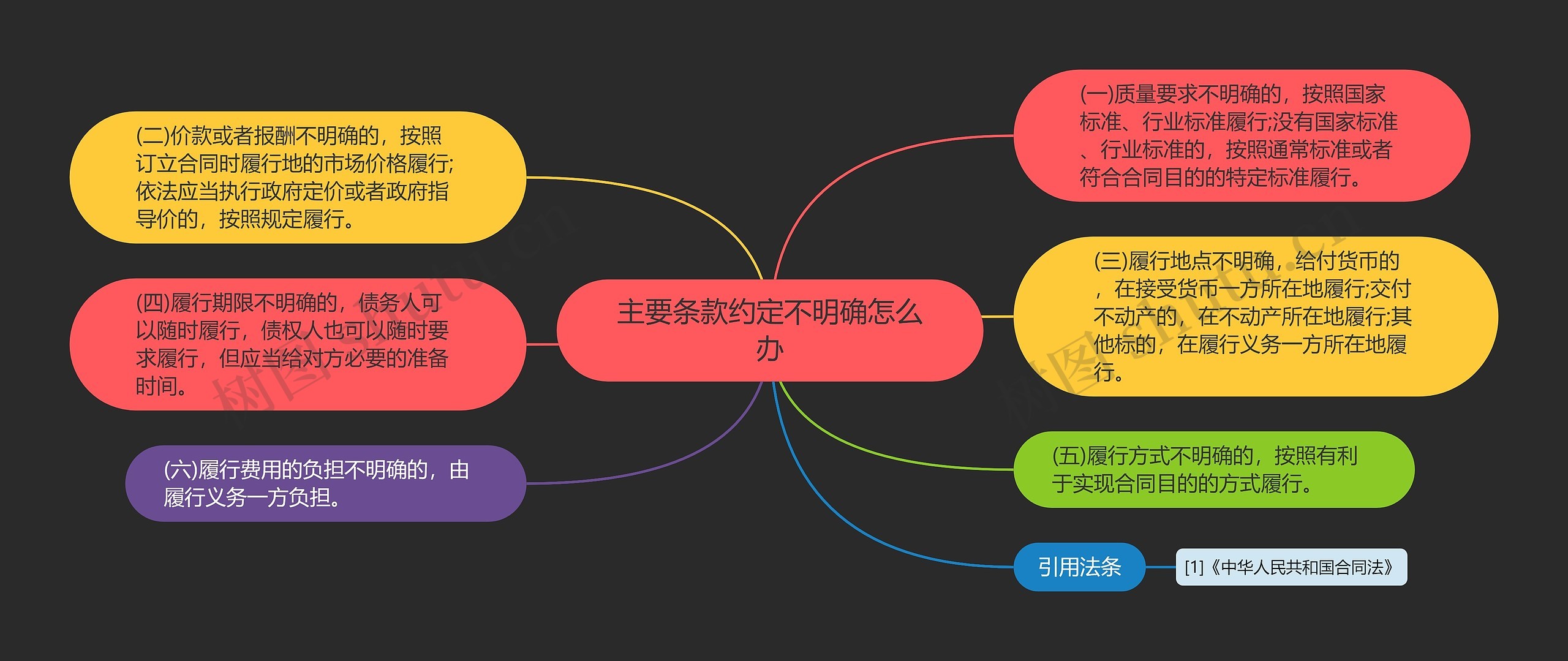 主要条款约定不明确怎么办

(一)质量要求不明确的，按照国家标准、行业标准履行;没有国家标准、行业标准的，按照通常标准或者符合合同目的的特定标准履行。

(二)价款或者报酬不明确的，按照订立合同时履行地的市场价格履行;依法应当执行政府定价或者政府指导价的，按照规定履行。

(三)履行地点不明确，给付货币的，在接受货币一方所在地履行;交付不动产的，在不动产所在地履行;其他标的，在履行义务一方所在地履行。

(四)履行期限不明确的，债务人可以随时履行，债权人也可以随时要求履行，但应当给对方必要的准备时间。

(五)履行方式不明确的，按照有利于实现合同目的的方式履行。

(六)履行费用的负担不明确的，由履行义务一方负担。

引用法条

[1]《中华人民共和国合同法》

树图 shutu.cn

树图 shutu.cn